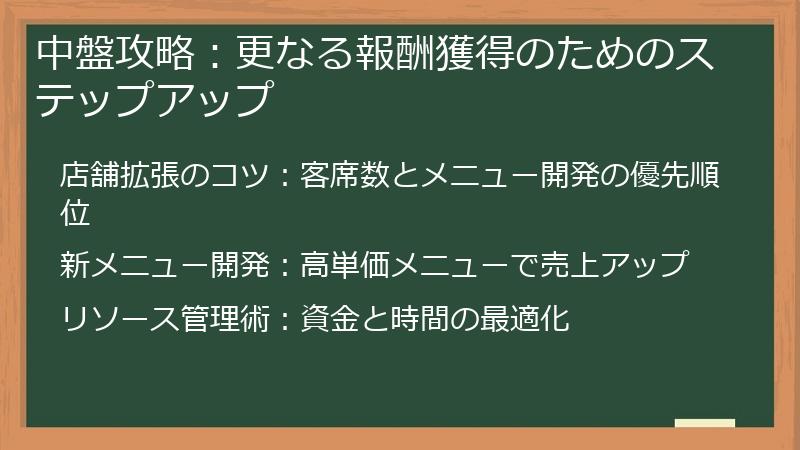 中盤攻略：更なる報酬獲得のためのステップアップ

店舗拡張のコツ：客席数とメニュー開発の優先順位

新メニュー開発：高単価メニューで売上アップ

リソース管理術：資金と時間の最適化